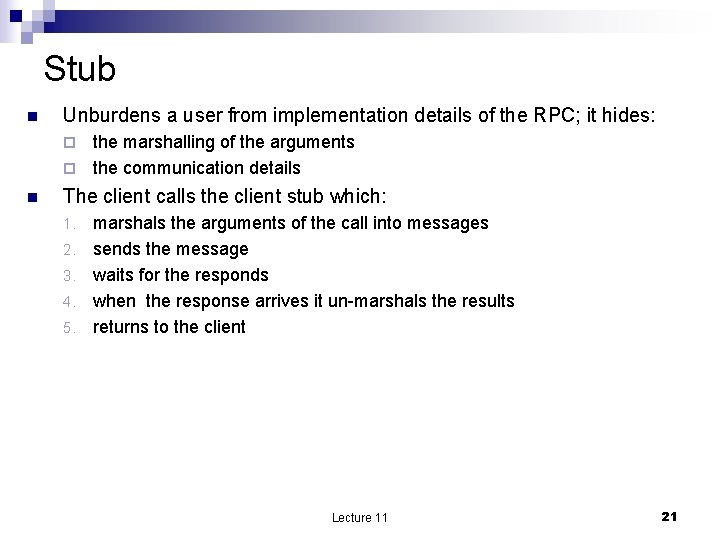 Stub

- Unburdens a user from implementation details of the RPC; it hides:
  - the marshalling of the arguments
  - the communication details
- The client calls the client stub which:
  1. marshals the arguments of the call into messages
  2. sends the message
  3. waits for the responds
  4. when the response arrives it un-marshals the results
  5. returns to the client

Lecture 11

21